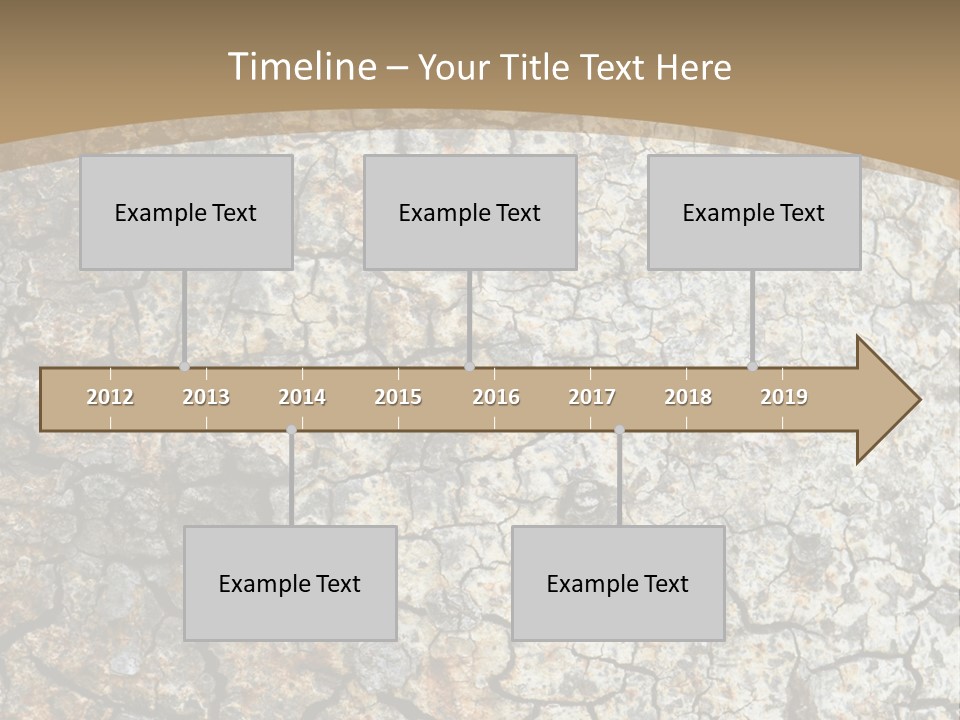 Timeline – Your Title Text Here

Example Text

Example Text

Example Text

2012 2013 2014 2015 2016 2017 2018 2019

Example Text

Example Text